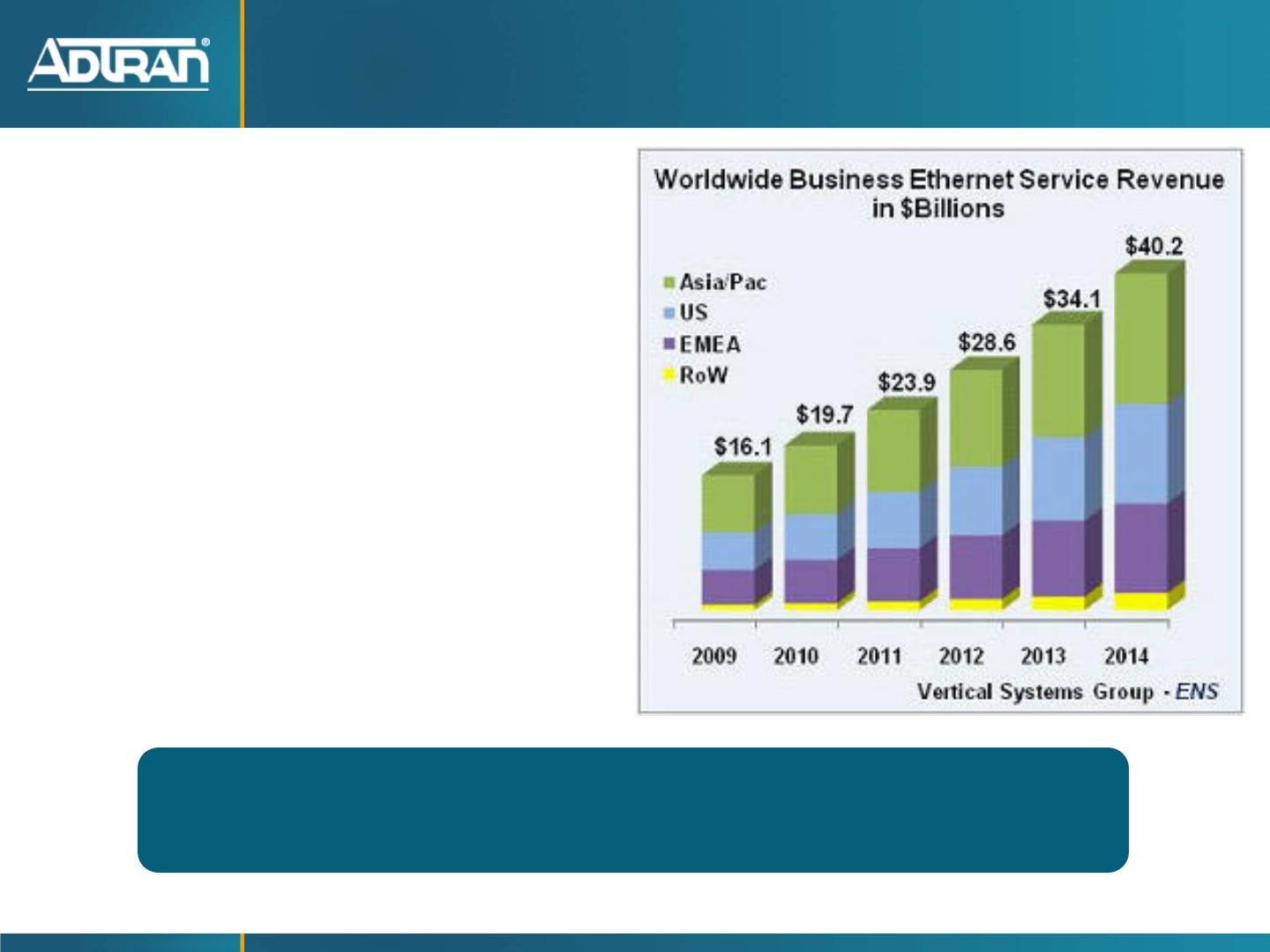 ADTRAN®

Worldwide Business Ethernet Service Revenue in $Billions

Asia/Pac
US
EMEA
RoW

$16.1
$19.7
$23.9
$28.6
$34.1
$40.2

2009 2010 2011 2012 2013 2014

Vertical Systems Group - ENS